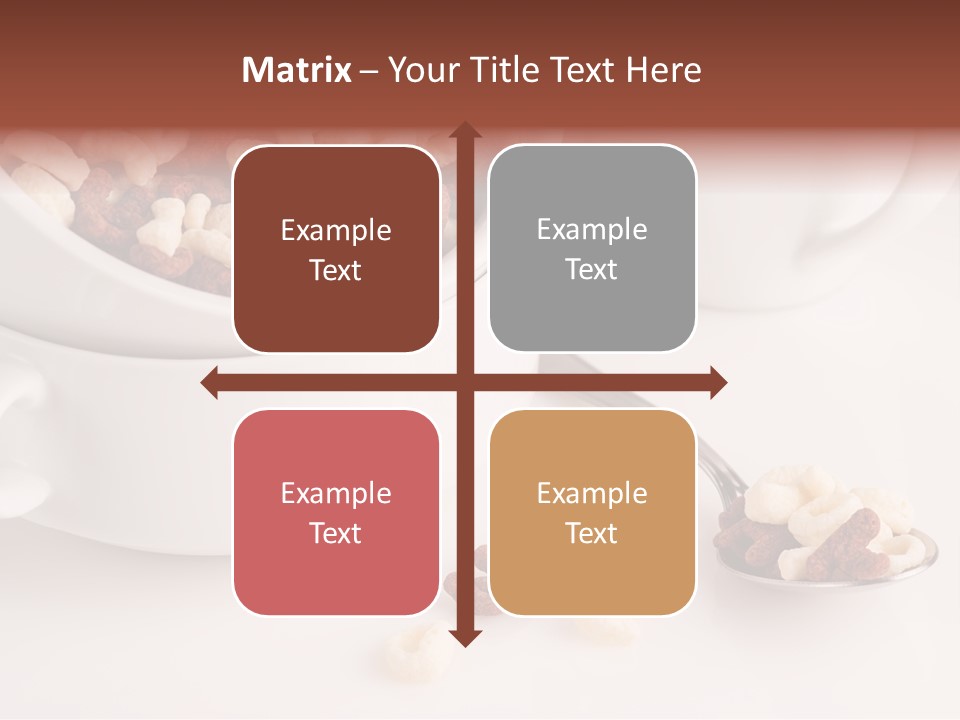 Matrix – Your Title Text Here

Example Text

Example Text

Example Text

Example Text